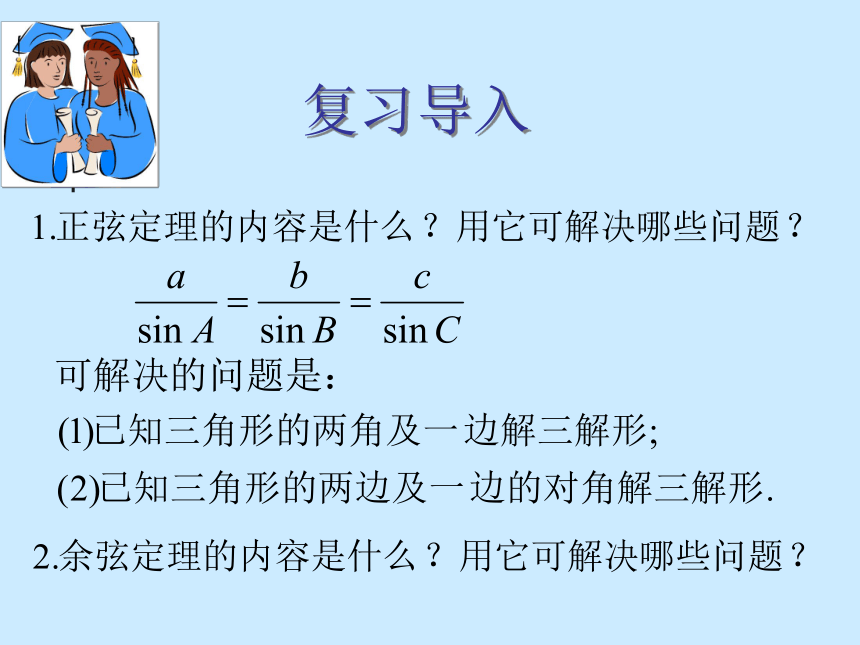 复习导入

1.正弦定理的内容是什么？用它可解决哪些问题？

$\frac{a}{\sin A}=\frac{b}{\sin B}=\frac{c}{\sin C}$

可解决的问题是：

(1)已知三角形的两角及一边解三解形;

(2)已知三角形的两边及一边的对角解三解形.

2.余弦定理的内容是什么？用它可解决哪些问题？